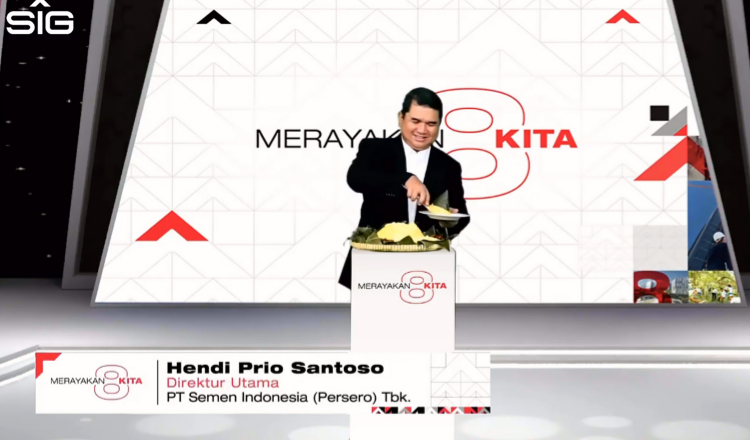 SIG

MERAYAKAN 8 KITA

MERAYAKAN 8 KITA

MERAYAKAN 8 KITA

Hendi Prio Santoso
Direktur Utama
PT Semen Indonesia (Persero) Tbk.